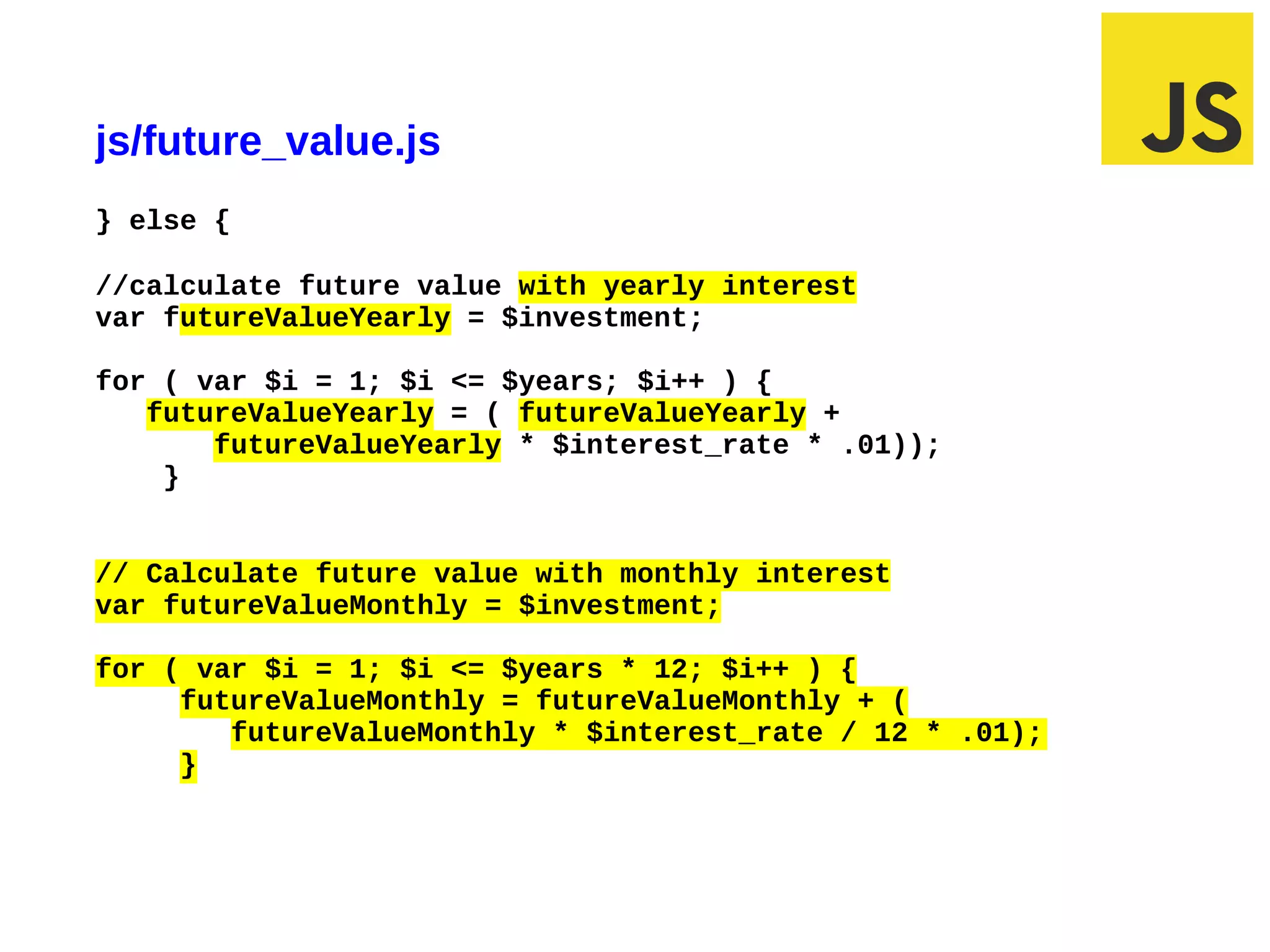 JS

js/future_value.js

} else {

//calculate future value with yearly interest
var futureValueYearly = $investment;

for ( var $i = 1; $i <= $years; $i++ ) {
futureValueYearly = ( futureValueYearly +
futureValueYearly * $interest_rate * .01));
}

// Calculate future value with monthly interest
var futureValueMonthly = $investment;

for ( var $i = 1; $i <= $years * 12; $i++ ) {
futureValueMonthly = futureValueMonthly + (
futureValueMonthly * $interest_rate / 12 * .01);
}